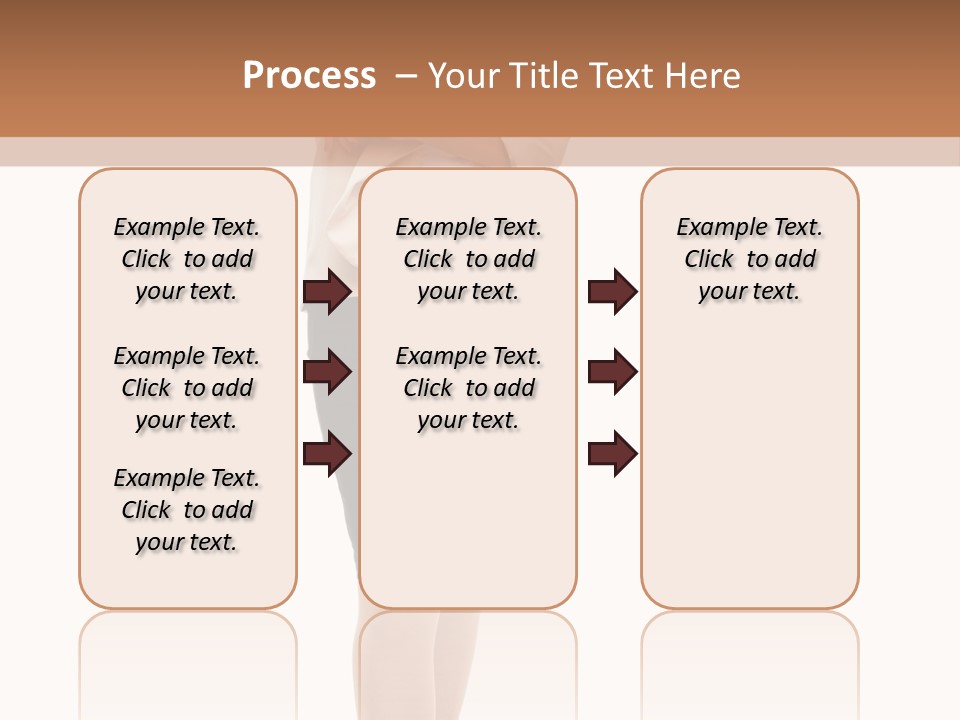 Process – Your Title Text Here

Example Text. Click to add your text.

Example Text. Click to add your text.

Example Text. Click to add your text.

Example Text. Click to add your text.

Example Text. Click to add your text.

Example Text. Click to add your text.